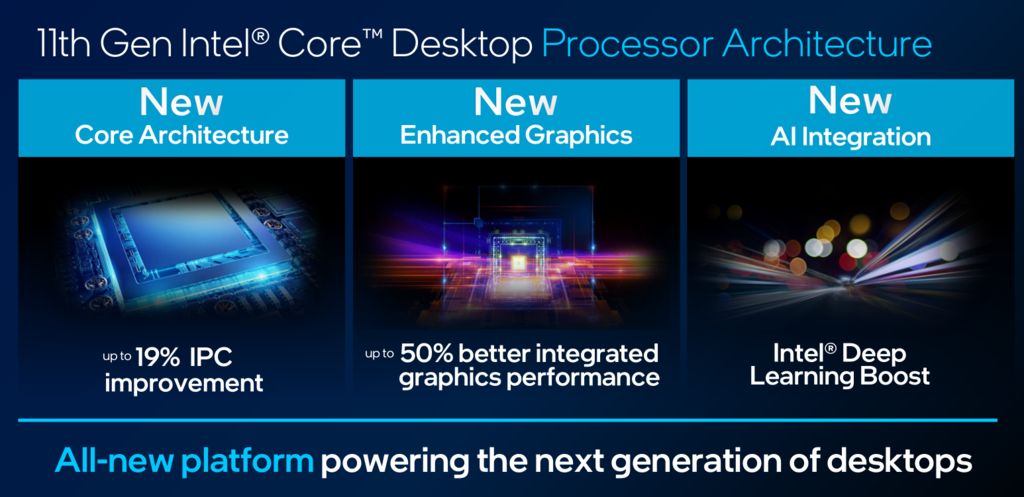 11th Gen Intel® Core™ Desktop Processor Architecture

New
Core Architecture

up to 19% IPC improvement

New
Enhanced Graphics

up to 50% better integrated graphics performance

New
AI Integration

Intel® Deep Learning Boost

All-new platform powering the next generation of desktops